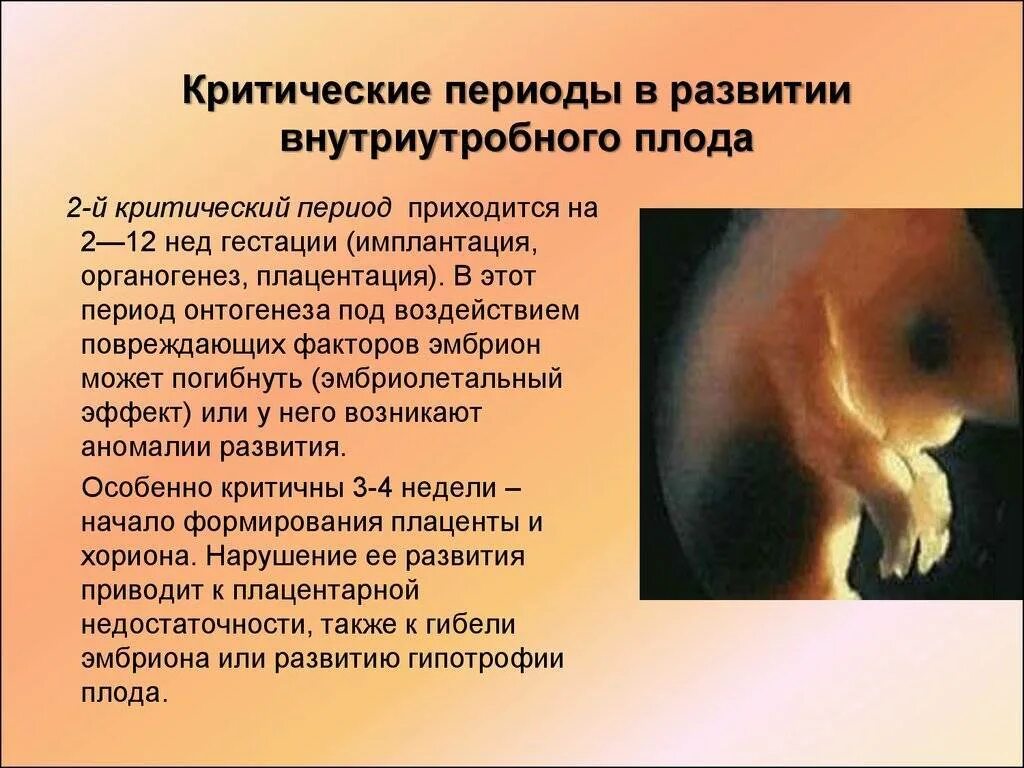 Критические периоды в развитии внутриутробного плода

2-й критический период приходится на 2—12 нед гестации (имплантация, органогенез, плацентация). В этот период онтогенеза под воздействием повреждающих факторов эмбрион может погибнуть (эмбриолетальный эффект) или у него возникают аномалии развития.

Особенно критичны 3-4 недели – начало формирования плаценты и хориона. Нарушение ее развития приводит к плацентарной недостаточности, также к гибели эмбриона или развитию гипотрофии плода.